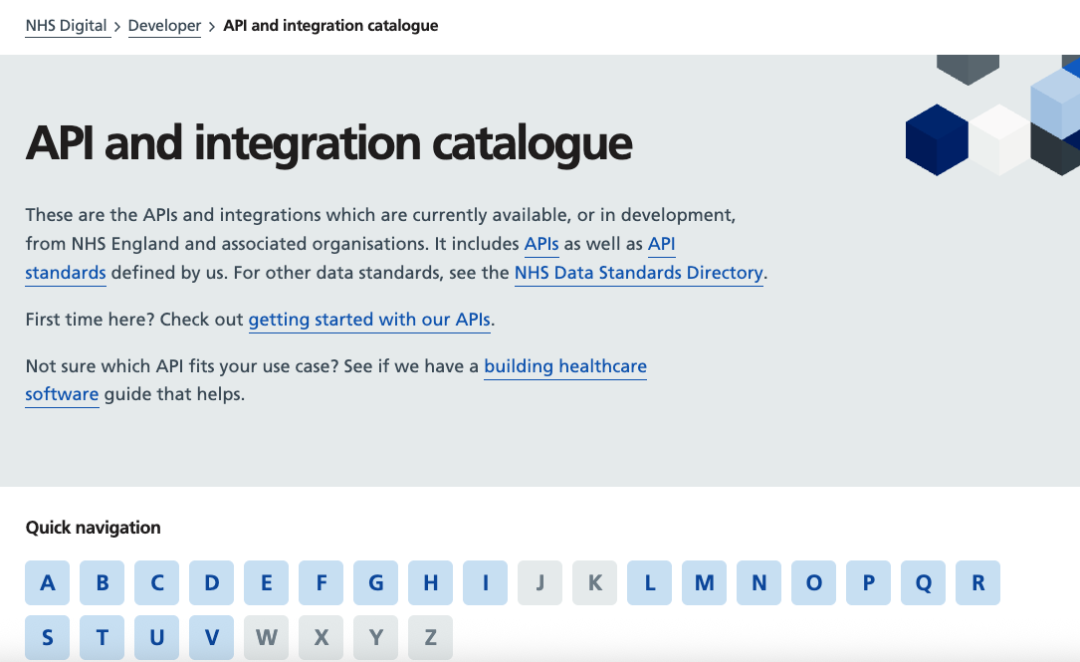 NHS Digital > Developer > API and integration catalogue

API and integration catalogue

These are the APIs and integrations which are currently available, or in development, from NHS England and associated organisations. It includes APIs as well as API standards defined by us. For other data standards, see the NHS Data Standards Directory.

First time here? Check out getting started with our APIs.

Not sure which API fits your use case? See if we have a building healthcare software guide that helps.

Quick navigation

A B C D E F G H I J K L M N O P Q R
S T U V W X Y Z